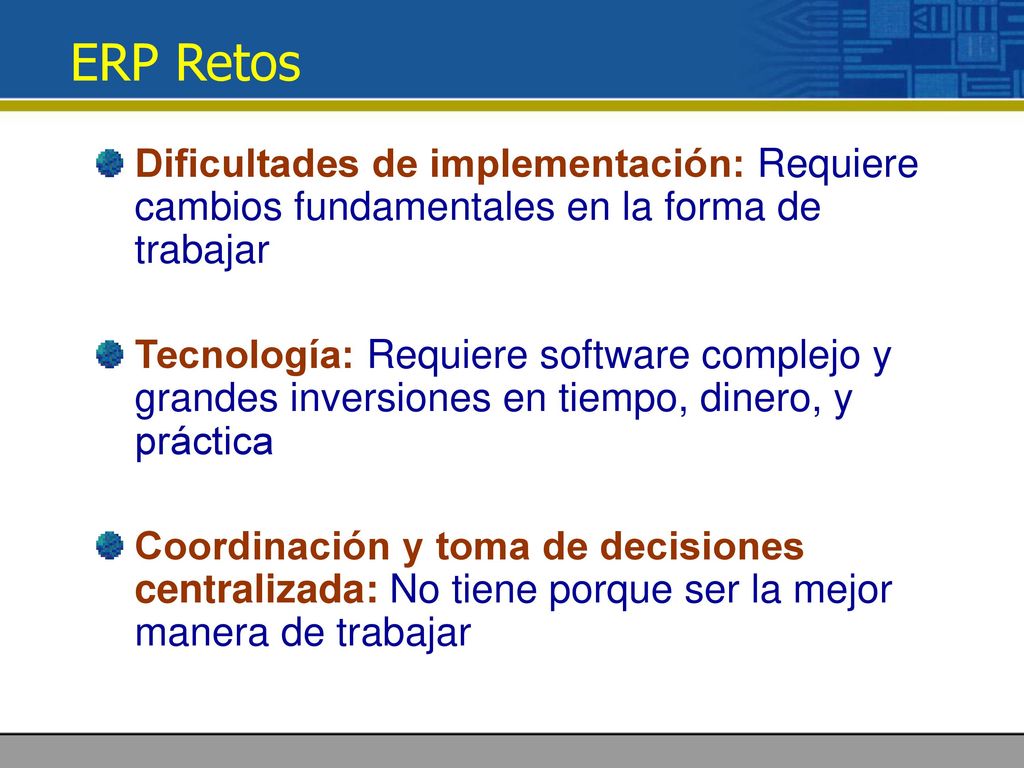 ERP Retos

Dificultades de implementación: Requiere cambios fundamentales en la forma de trabajar

Tecnología: Requiere software complejo y grandes inversiones en tiempo, dinero, y práctica

Coordinación y toma de decisiones centralizada: No tiene porque ser la mejor manera de trabajar